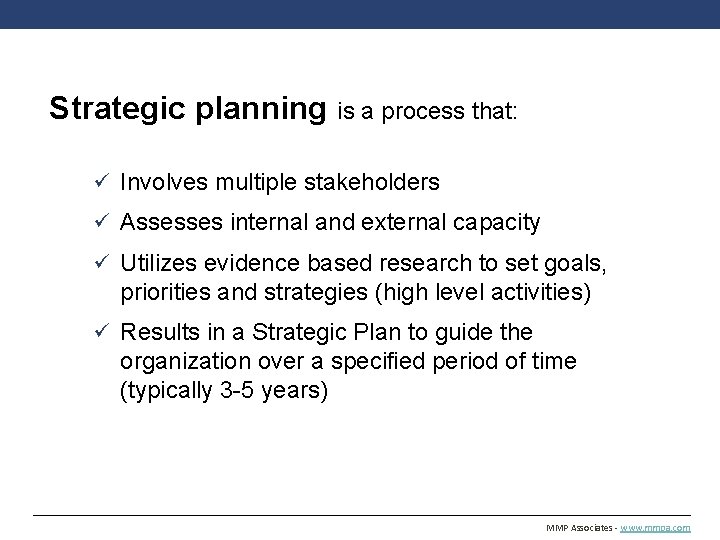 Strategic planning is a process that:

✓ Involves multiple stakeholders

✓ Assesses internal and external capacity

✓ Utilizes evidence based research to set goals, priorities and strategies (high level activities)

✓ Results in a Strategic Plan to guide the organization over a specified period of time (typically 3-5 years)

MMP Associates - www.mmpa.com